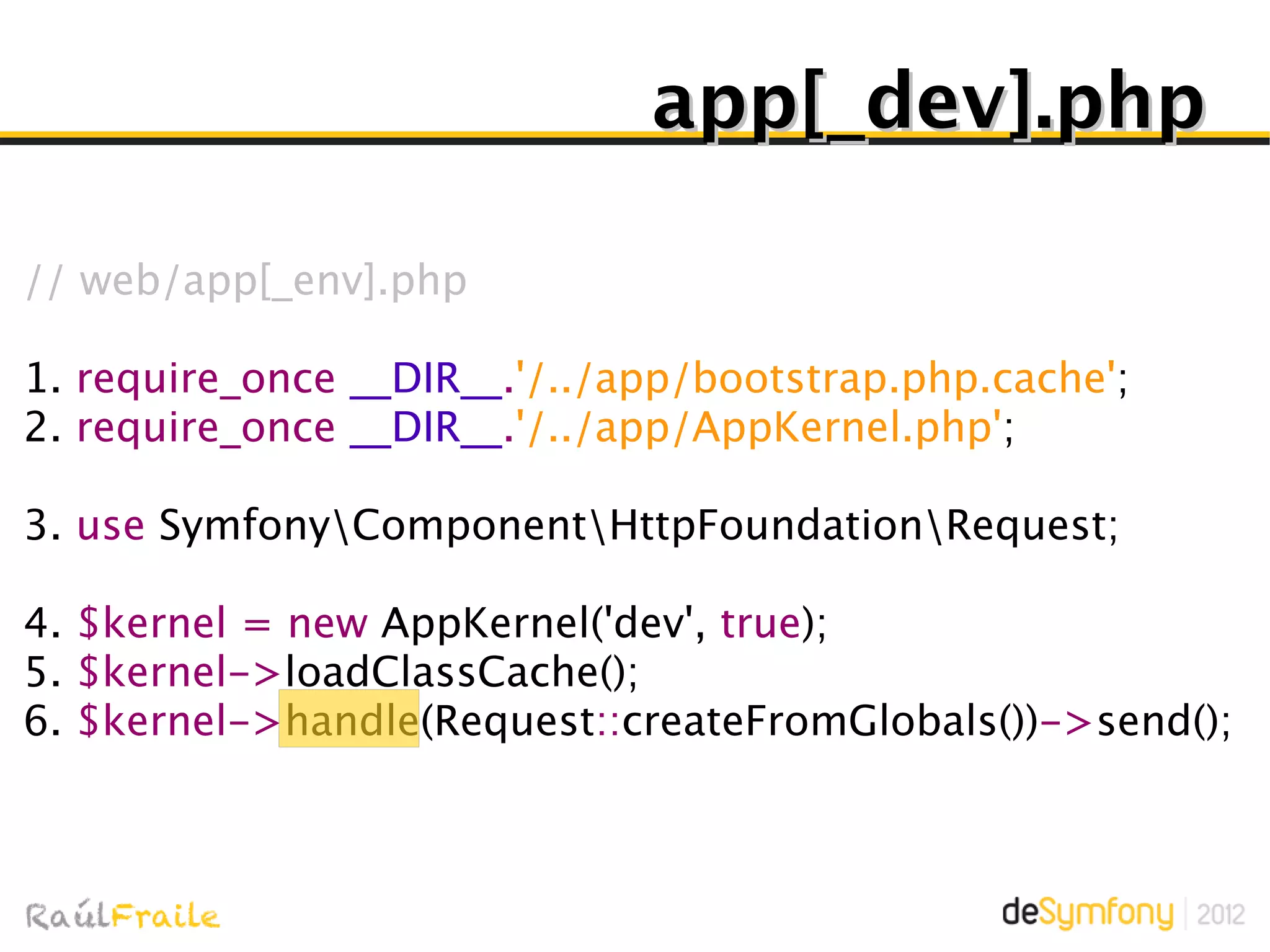 app[_dev].php

// web/app[_env].php

1. require_once __DIR__.'/../app/bootstrap.php.cache';
2. require_once __DIR__.'/../app/AppKernel.php';

3. use Symfony\Component\HttpFoundation\Request;

4. $kernel = new AppKernel('dev', true);
5. $kernel->loadClassCache();
6. $kernel->handle(Request::createFromGlobals())->send();

RaúlFraile

deSymfony | 2012